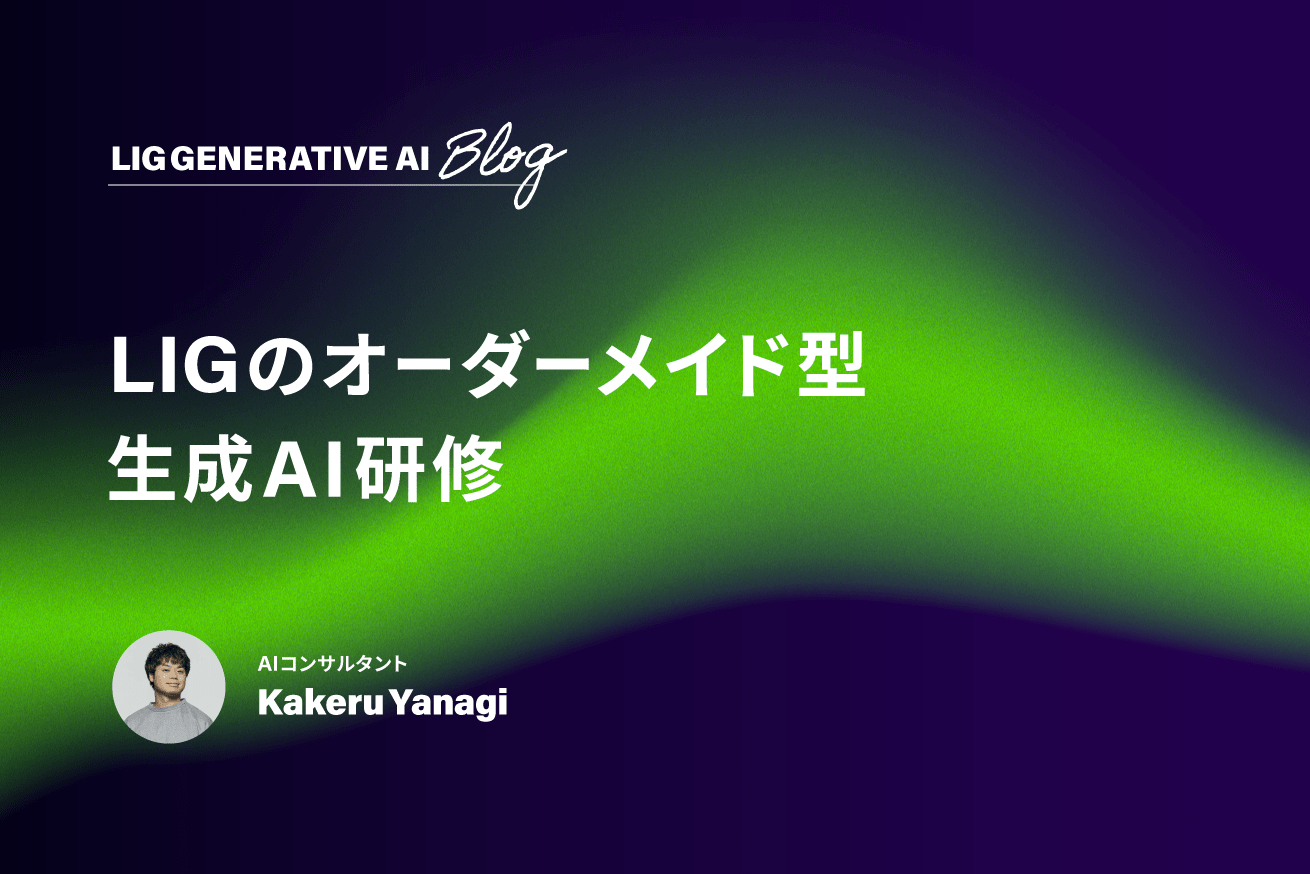 LIG GENERATIVE AI Blog

LIGのオーダーメイド型
生成AI研修

AIコンサルタント
Kakeru Yanagi